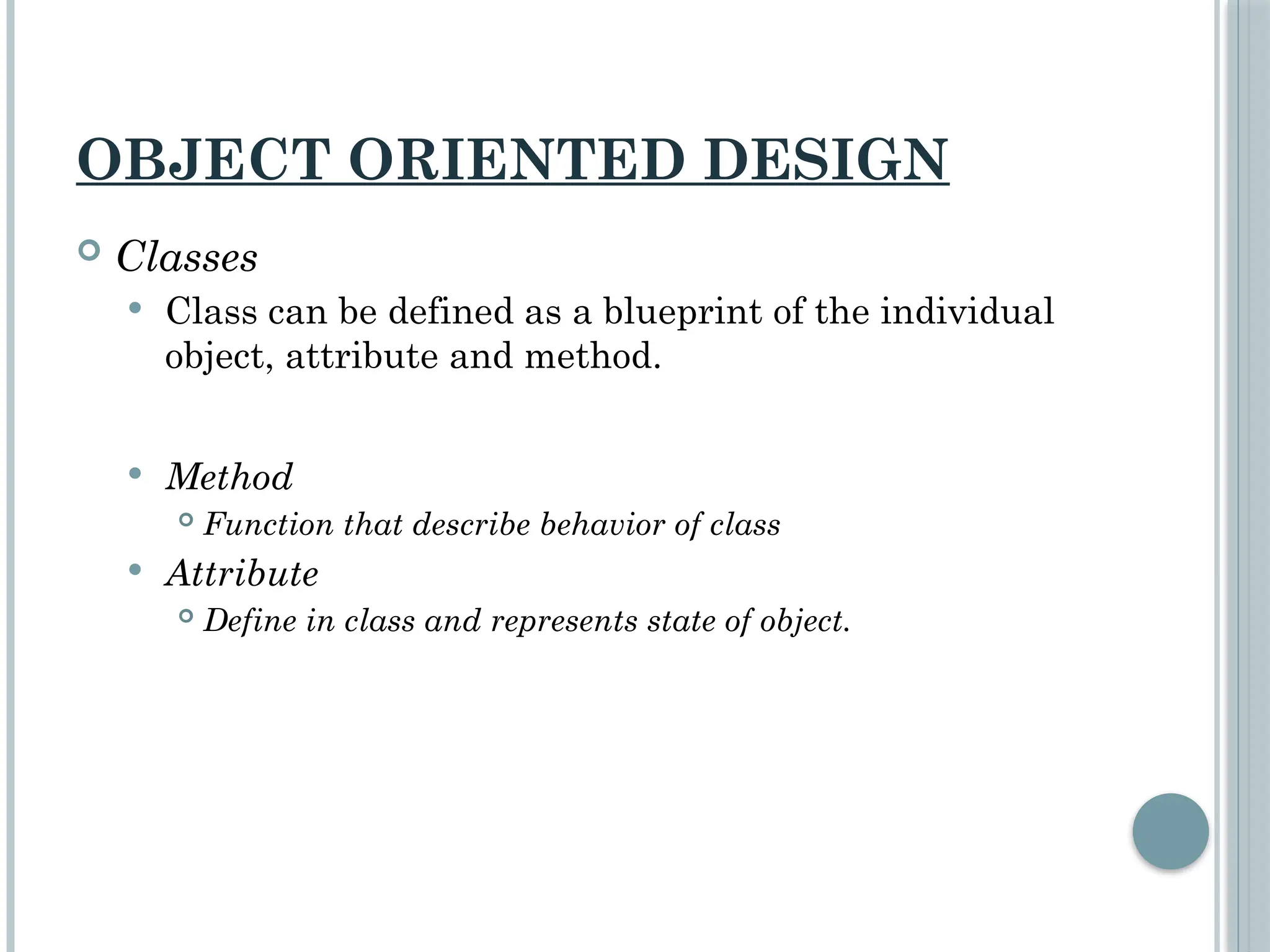 OBJECT ORIENTED DESIGN

Classes

Class can be defined as a blueprint of the individual object, attribute and method.

Method

Function that describe behavior of class

Attribute

Define in class and represents state of object.